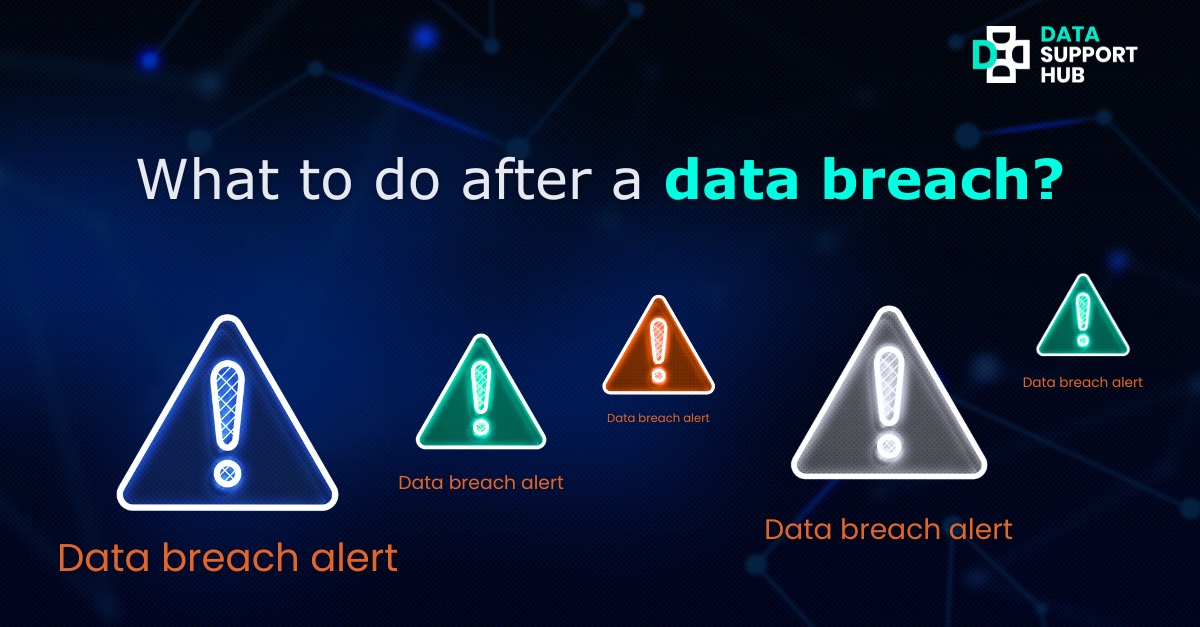 DATA SUPPORT HUB

What to do after a data breach?

Data breach alert

Data breach alert

Data breach alert

Data breach alert

Data breach alert